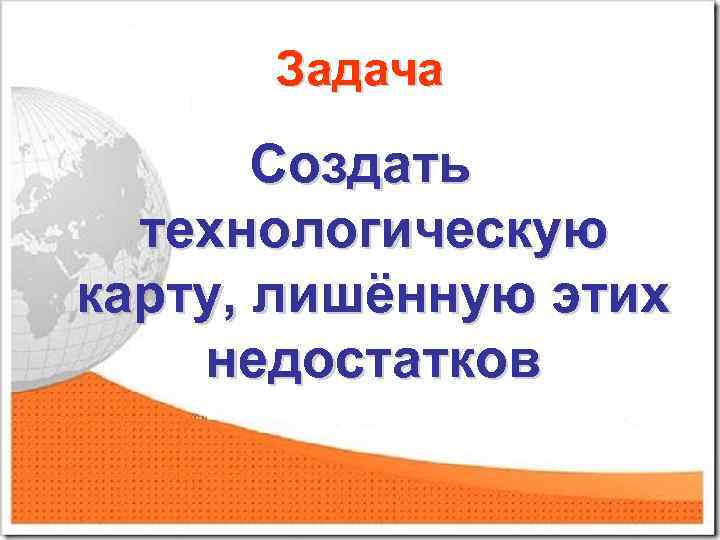 Задача

Создать технологическую карту, лишённую этих недостатков